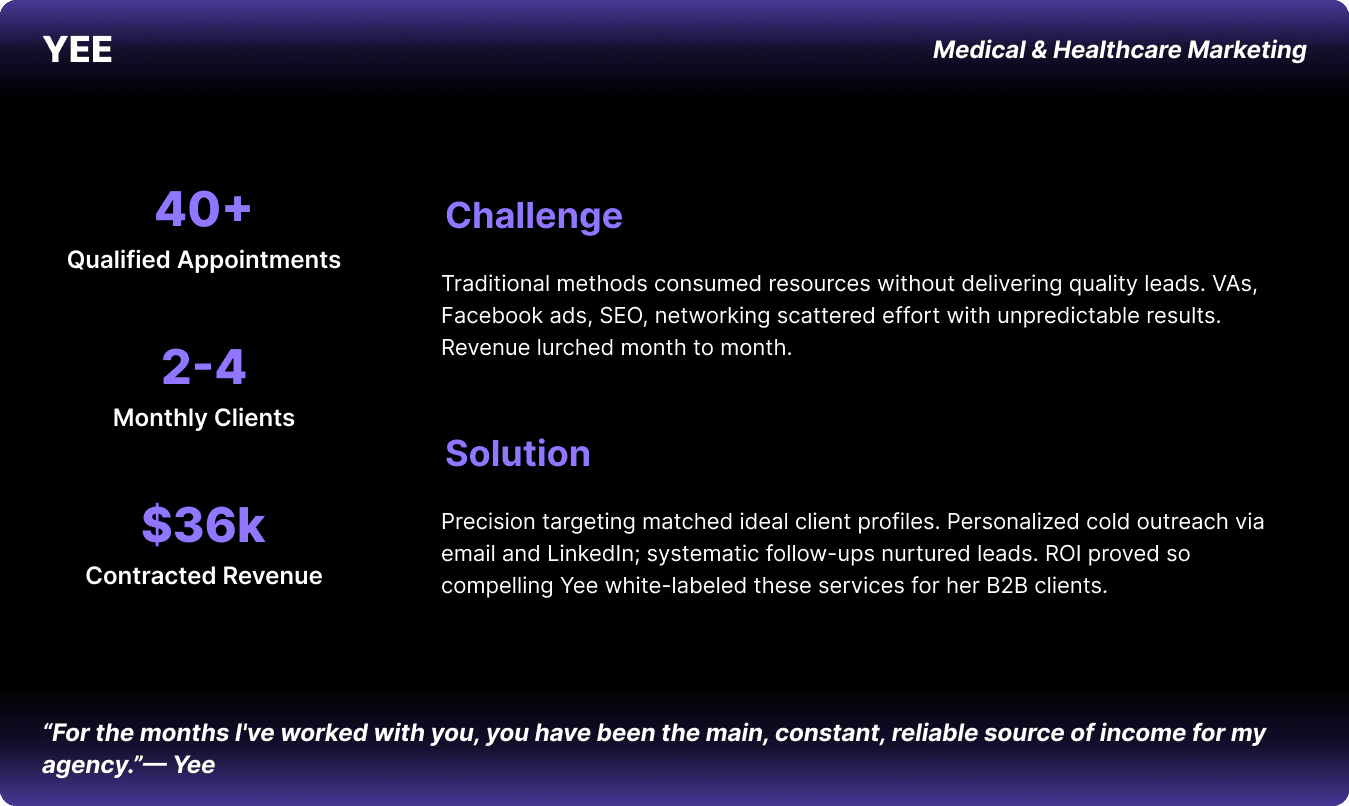 YEE

Medical & Healthcare Marketing

40+
Qualified Appointments

2-4
Monthly Clients

$36k
Contracted Revenue

Challenge

Traditional methods consumed resources without delivering quality leads. VAs, Facebook ads, SEO, networking scattered effort with unpredictable results. Revenue lurched month to month.

Solution

Precision targeting matched ideal client profiles. Personalized cold outreach via email and LinkedIn; systematic follow-ups nurtured leads. ROI proved so compelling Yee white-labeled these services for her B2B clients.

“For the months I've worked with you, you have been the main, constant, reliable source of income for my agency.”— Yee